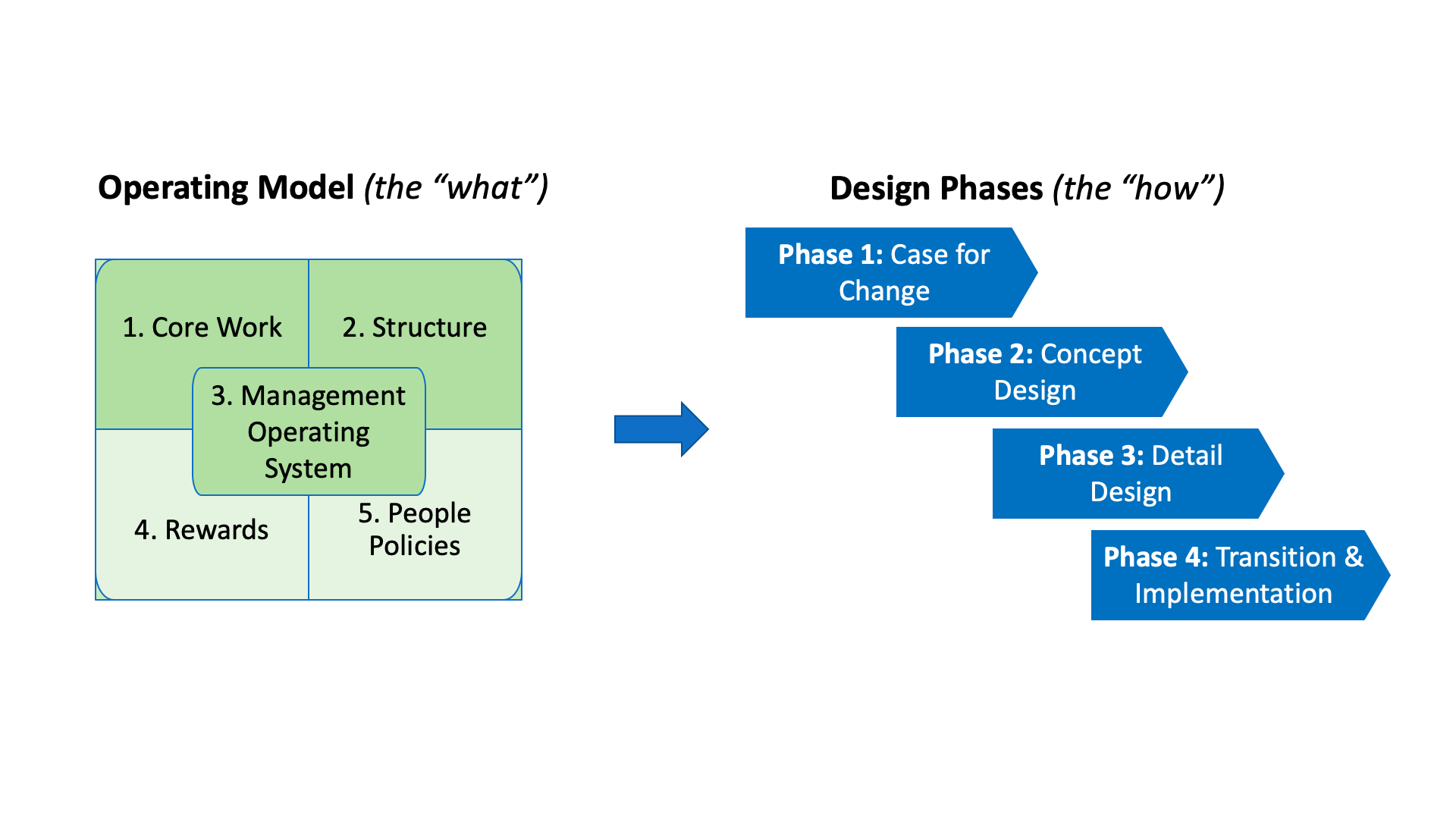 Operating Model (the “what”)

1. Core Work

2. Structure

3. Management Operating System

4. Rewards

5. People Policies

Design Phases (the “how”)

Phase 1: Case for Change

Phase 2: Concept Design

Phase 3: Detail Design

Phase 4: Transition & Implementation